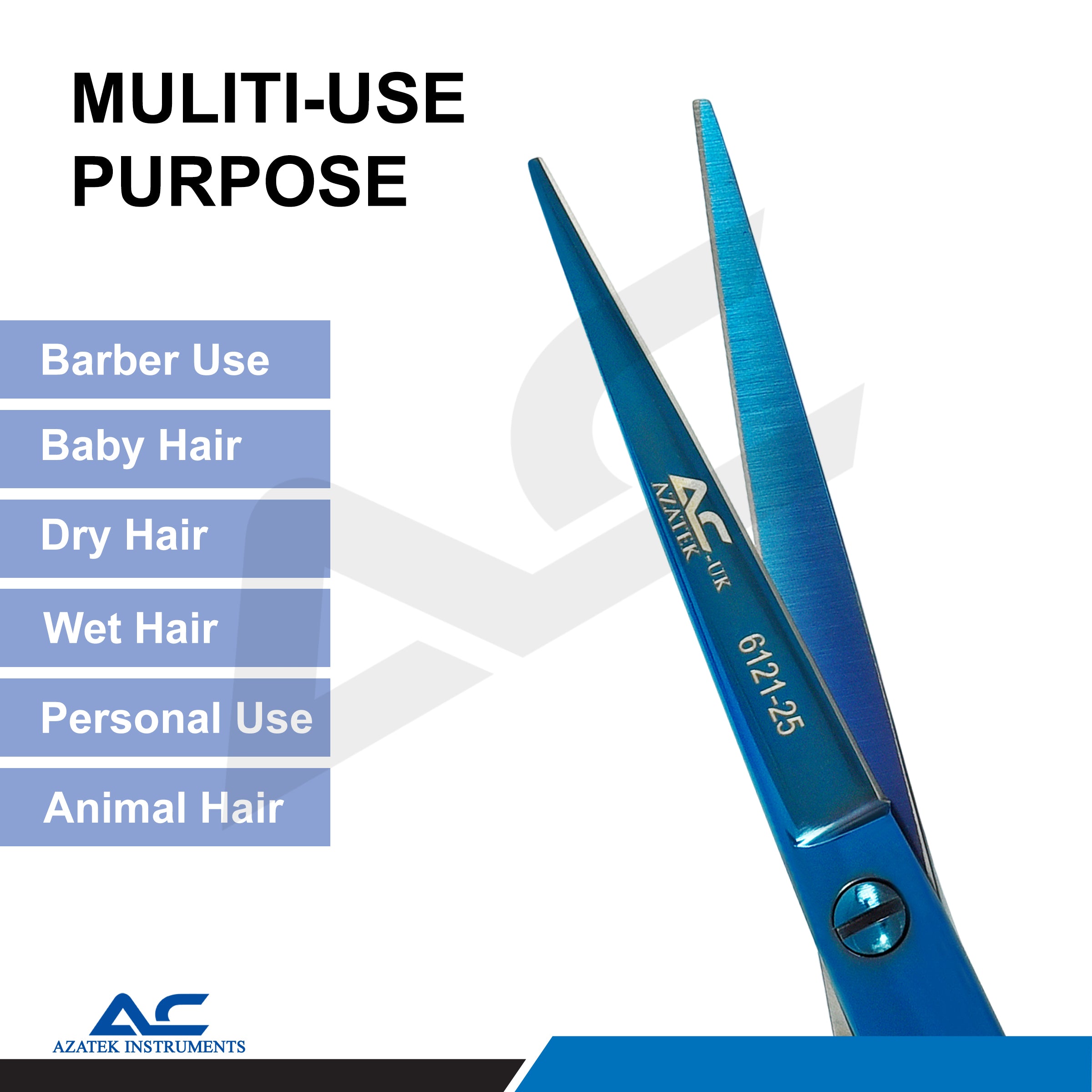 MULITI-USE PURPOSE

Barber Use

Baby Hair

Dry Hair

Wet Hair

Personal Use

Animal Hair

AC
AZATEK-UK

6121-25

AC
AZATEK INSTRUMENTS